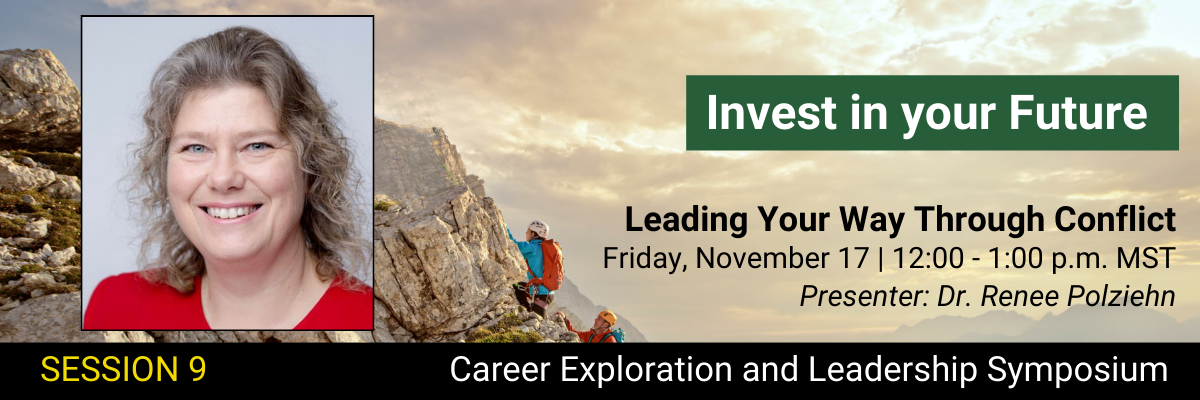 Invest in your Future

Leading Your Way Through Conflict
Friday, November 17 | 12:00 - 1:00 p.m. MST
Presenter: Dr. Renee Polziehn

SESSION 9

Career Exploration and Leadership Symposium